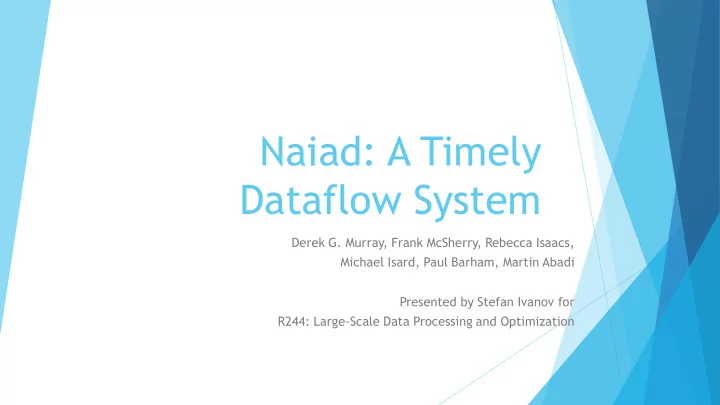 Naiad: A Timely Dataflow System

Derek G. Murray, Frank McSherry, Rebecca Isaacs, Michael Isard, Paul Barham, Martin Abadi

Presented by Stefan Ivanov for R244: Large-Scale Data Processing and Optimization